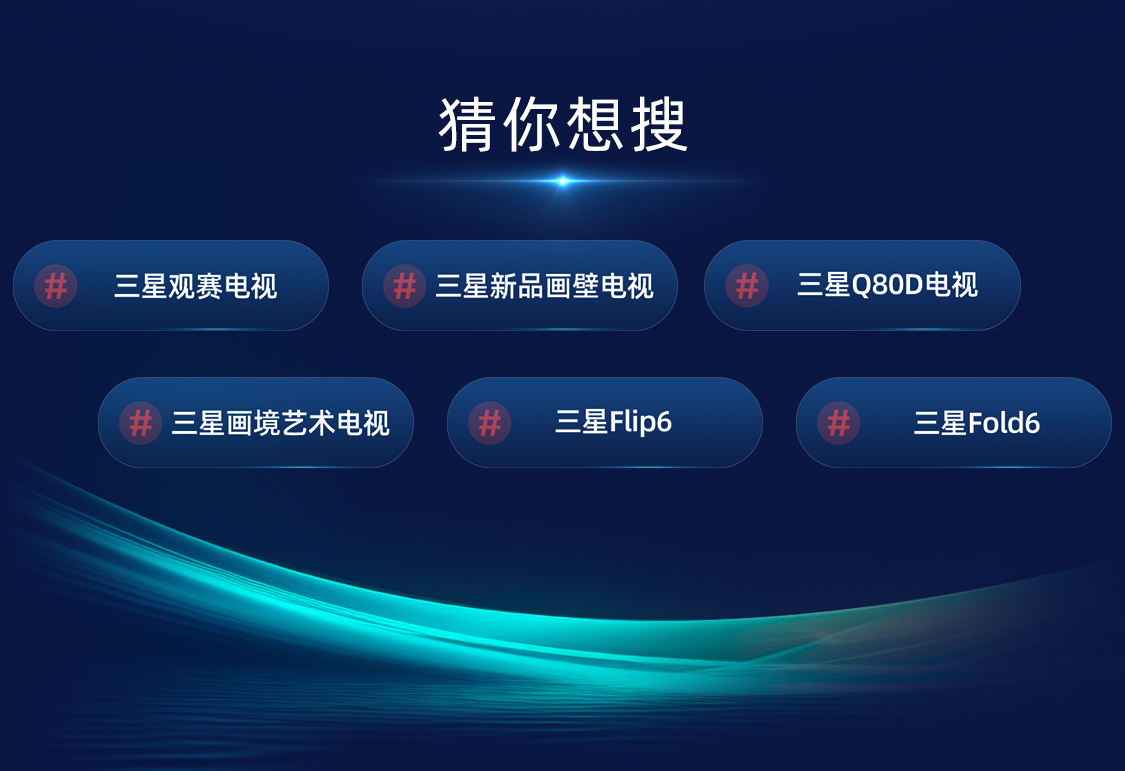 猜你想搜

# 三星观赛电视

# 三星新品画壁电视

# 三星Q80D电视

# 三星画境艺术电视

# 三星Flip6

# 三星Fold6